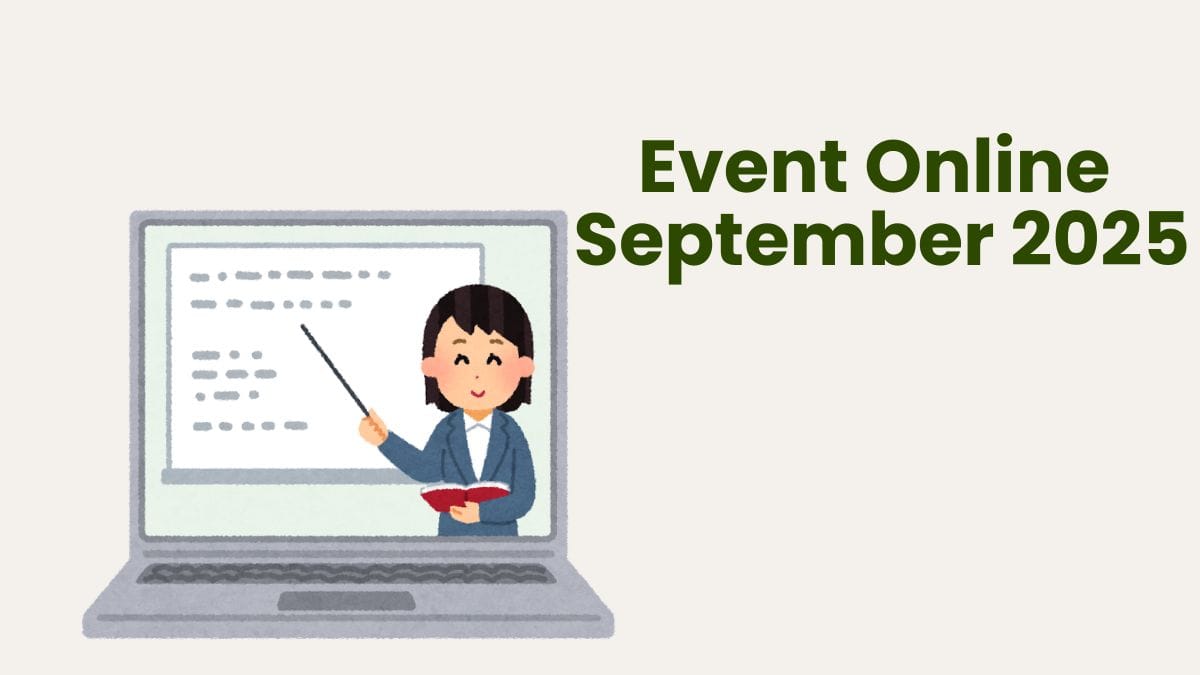 Event Online
September 2025